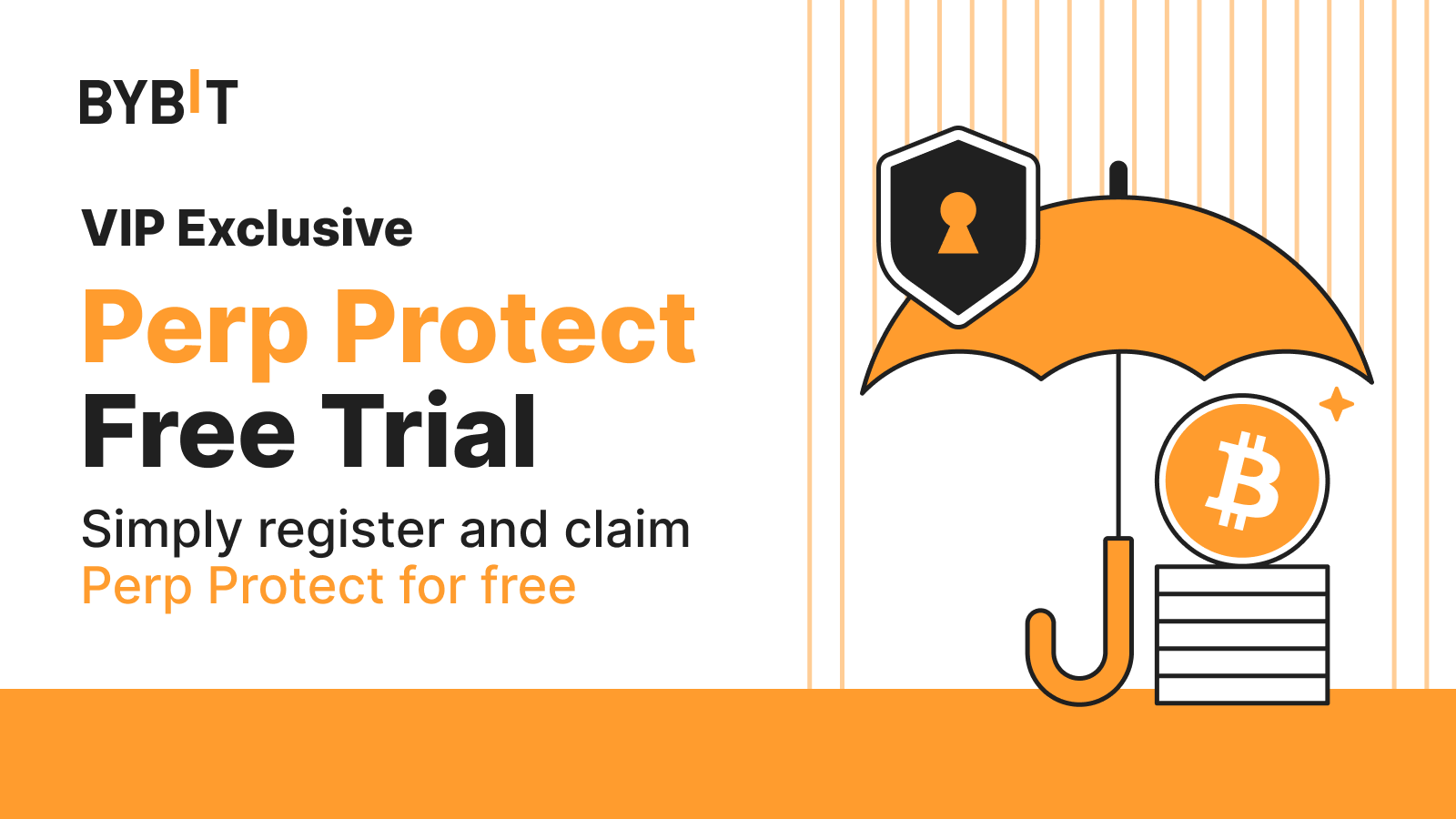 BYBIT

VIP Exclusive

Perp Protect
Free Trial

Simply register and claim
Perp Protect for free